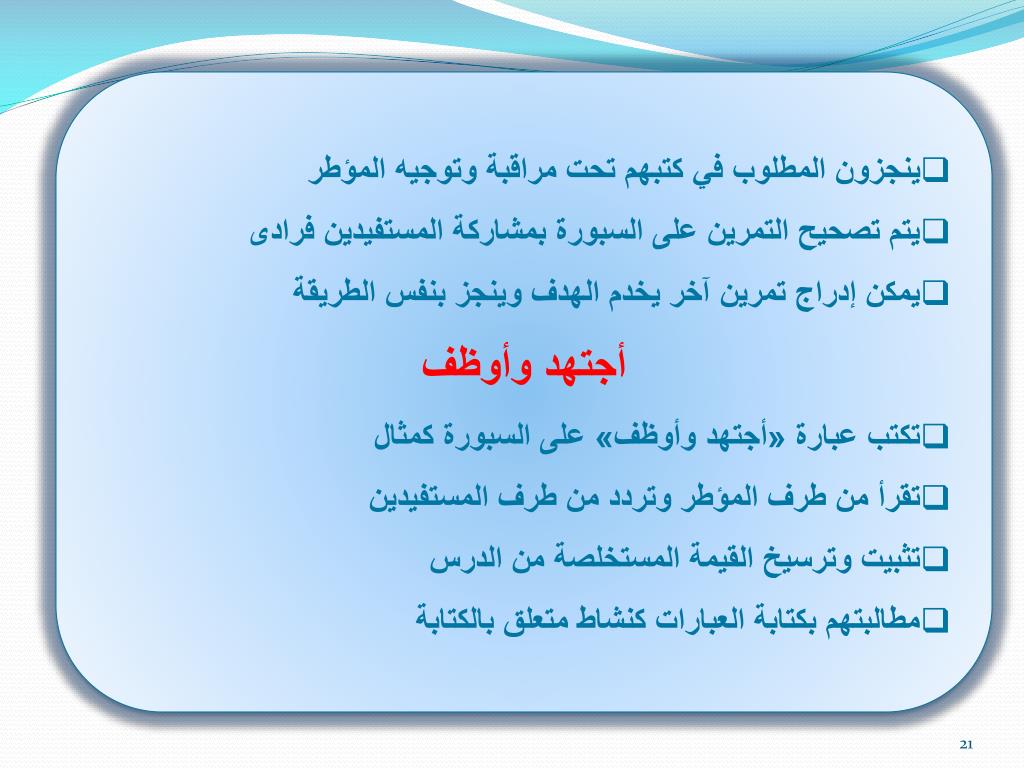 ❑ينجزون المطلوب في كتبهم تحت مراقبة وتوجيه المؤطر

❑يتم تصحيح التمرين على السبورة بمشاركة المستفيدين فرادى

❑يمكن إدراج تمرين آخر يخدم الهدف وينجز بنفس الطريقة

أجتهد وأوظف

❑تكتب عبارة «أجتهد وأوظف» على السبورة كمثال

❑تقرأ من طرف المؤطر وتردد من طرف المستفيدين

❑تثبيت وترسيخ القيمة المستخلصة من الدرس

❑مطالبتهم بكتابة العبارات كنشاط متعلق بالكتابة

21